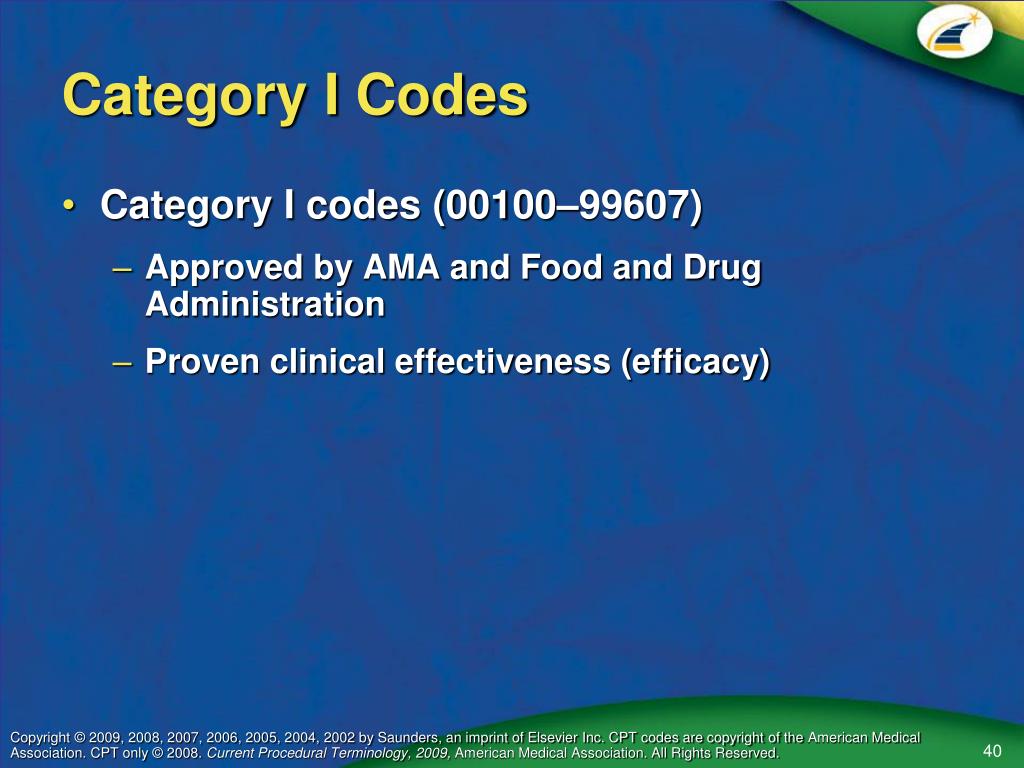 Category I Codes

• Category I codes (00100–99607)
  – Approved by AMA and Food and Drug Administration
  – Proven clinical effectiveness (efficacy)

Copyright © 2009, 2008, 2007, 2006, 2005, 2004, 2002 by Saunders, an imprint of Elsevier Inc. CPT codes are copyright of the American Medical Association. CPT only © 2008. Current Procedural Terminology, 2009, American Medical Association. All Rights Reserved.

40